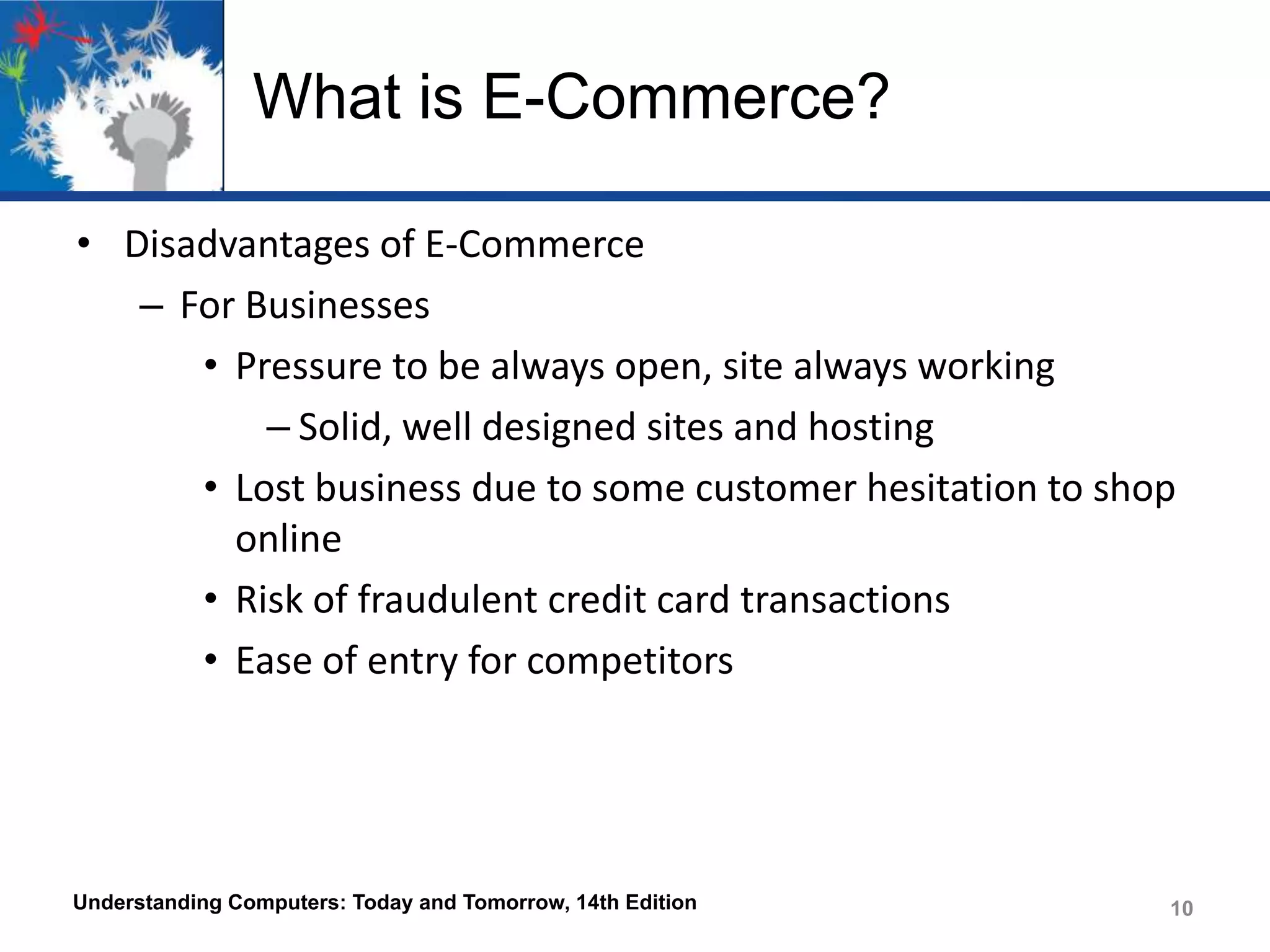 What is E-Commerce?

• Disadvantages of E-Commerce
– For Businesses
• Pressure to be always open, site always working
– Solid, well designed sites and hosting
• Lost business due to some customer hesitation to shop online
• Risk of fraudulent credit card transactions
• Ease of entry for competitors

Understanding Computers: Today and Tomorrow, 14th Edition

10